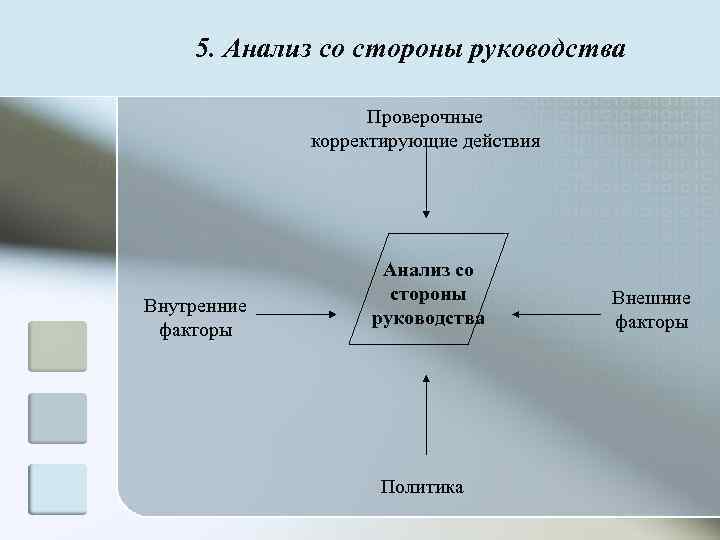 5. Анализ со стороны руководства

Проверочные корректирующие действия

Внутренние факторы

Анализ со стороны руководства

Внешние факторы

Политика